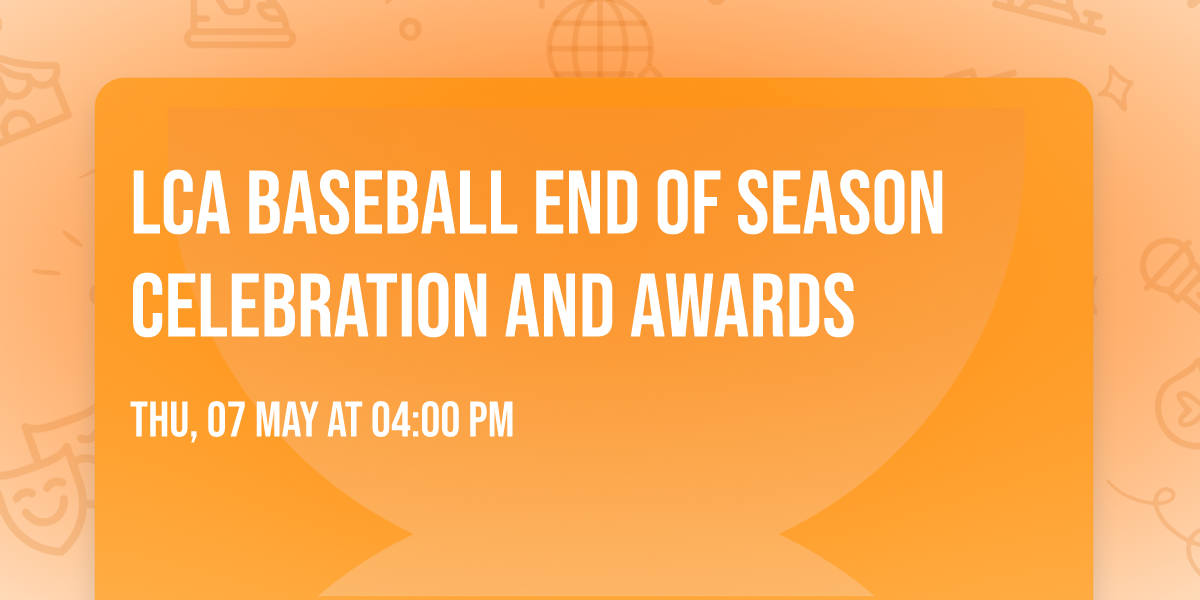 LCA BASEBALL END OF SEASON CELEBRATION AND AWARDS

THU, 07 MAY AT 04:00 PM